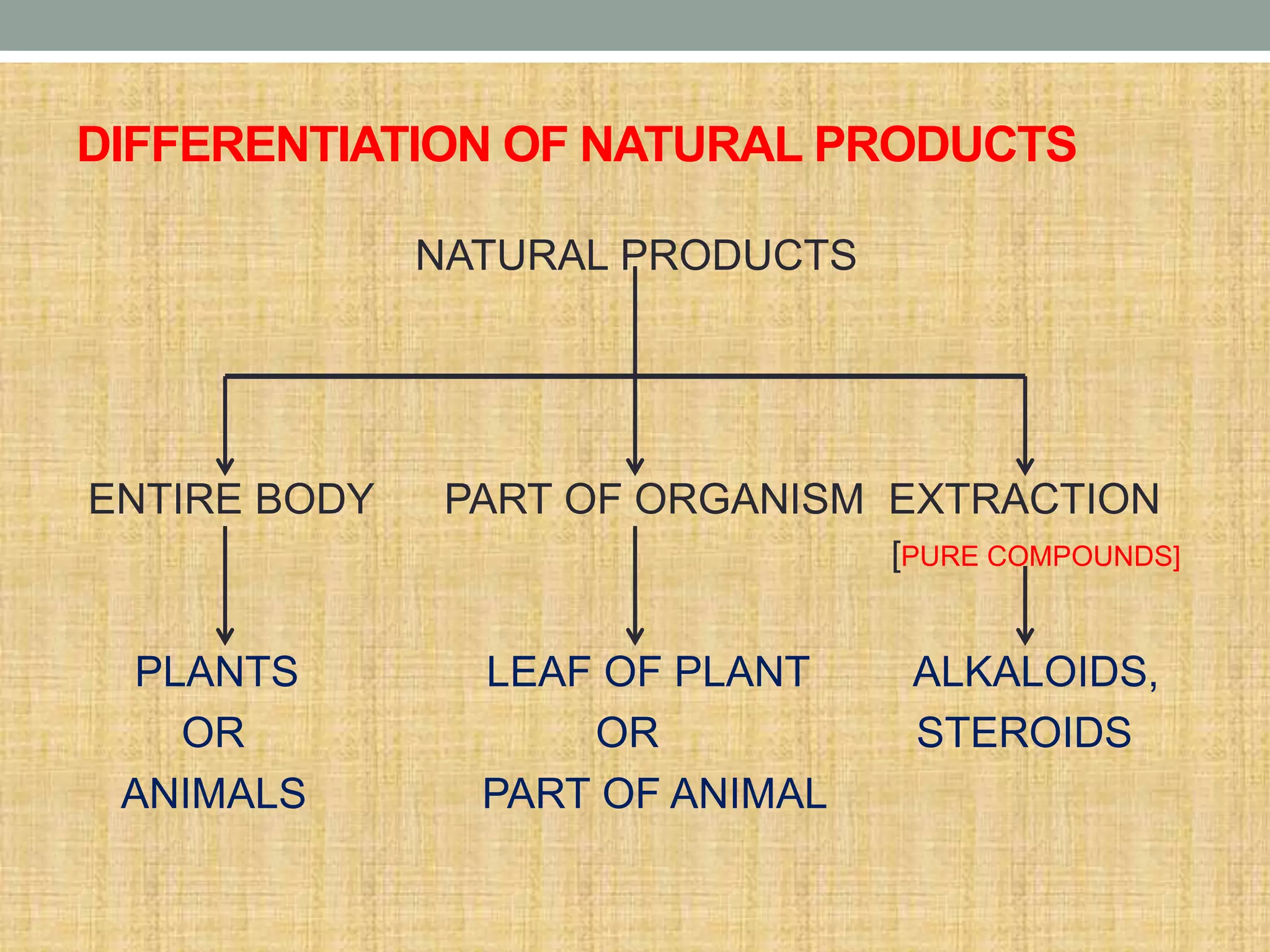 DIFFERENTIATION OF NATURAL PRODUCTS

NATURAL PRODUCTS

ENTIRE BODY

PART OF ORGANISM

EXTRACTION

[PURE COMPOUNDS]

PLANTS
OR
ANIMALS

LEAF OF PLANT
OR
PART OF ANIMAL

ALKALOIDS,
STEROIDS